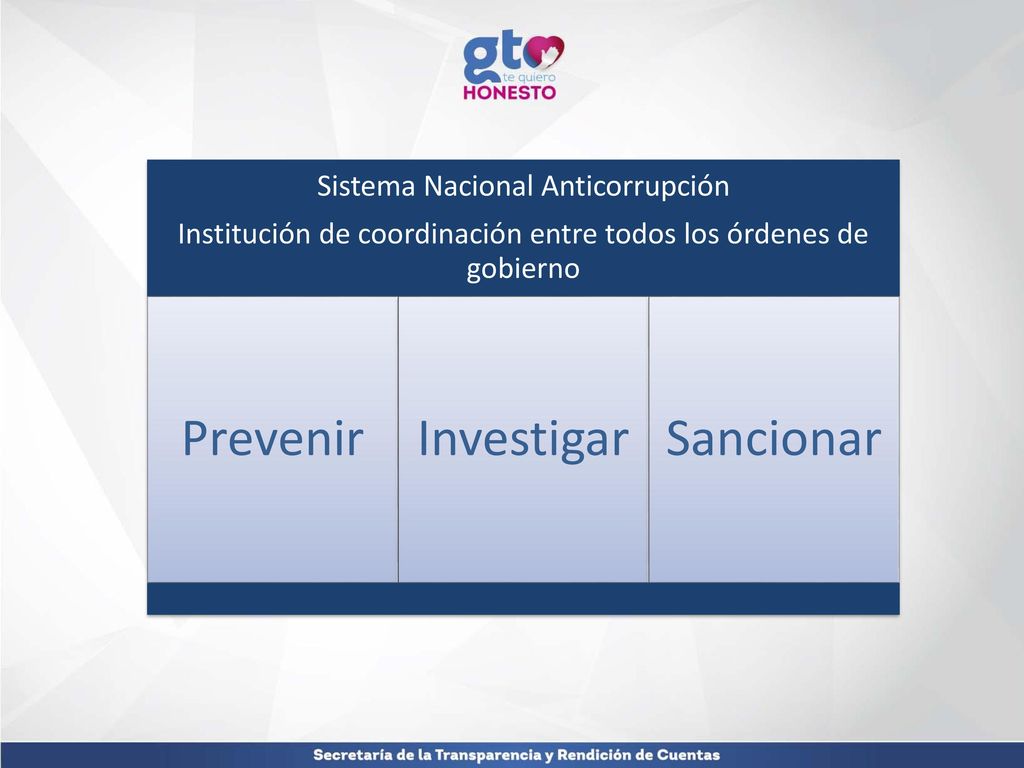 gto te quiero HONESTO

Sistema Nacional Anticorrupción

Institución de coordinación entre todos los órdenes de gobierno

Prevenir

Investigar

Sancionar

Secretaría de la Transparencia y Rendición de Cuentas